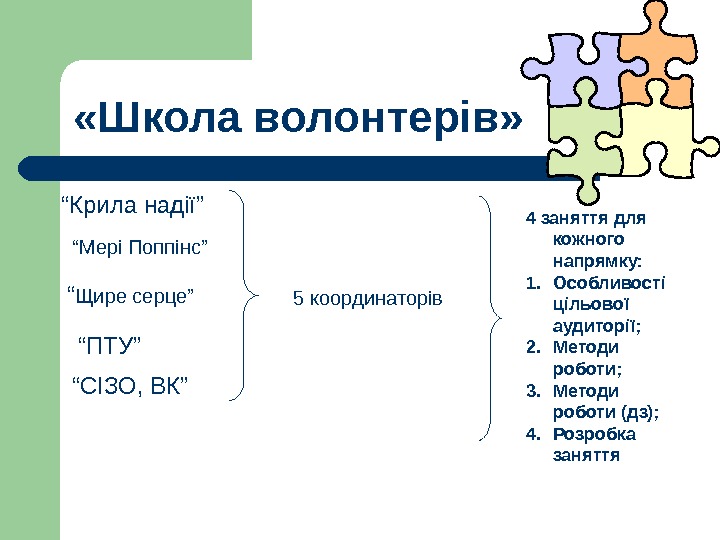 «Школа волонтерів»

“Крила надії”

“Мері Поппінс”

“Щире серце”

“ПТУ”

“СІЗО, ВК”

5 координаторів

4 заняття для кожного напрямку:
1. Особливості цільової аудиторії;
2. Методи роботи;
3. Методи роботи (дз);
4. Розробка заняття